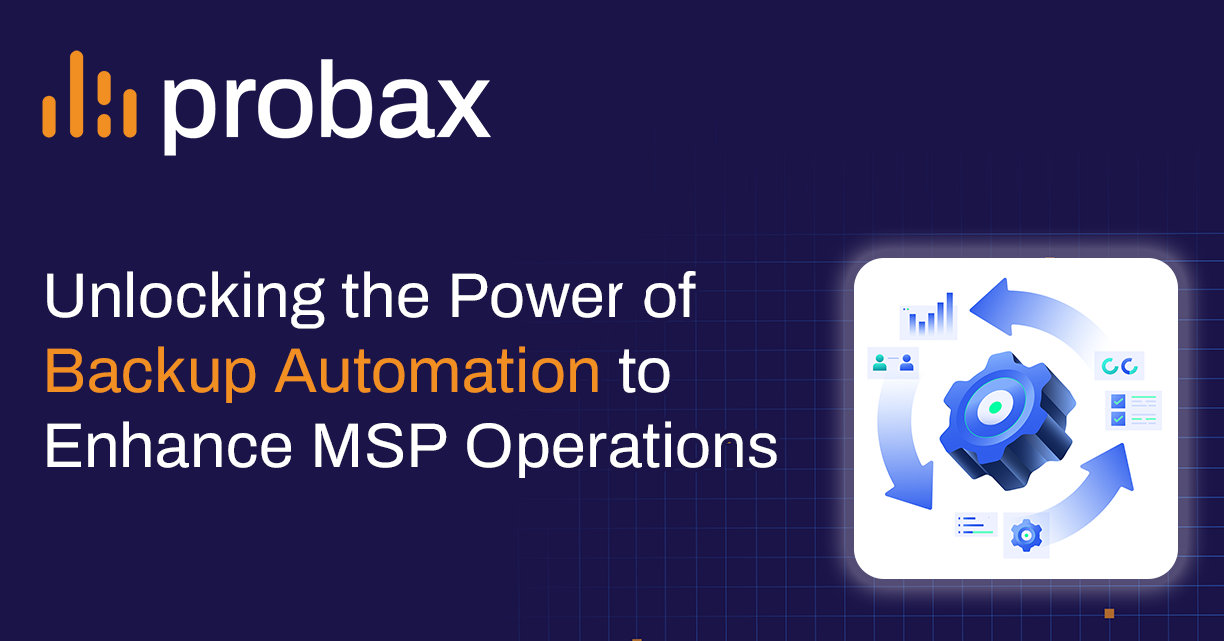 probax

Unlocking the Power of Backup Automation to Enhance MSP Operations